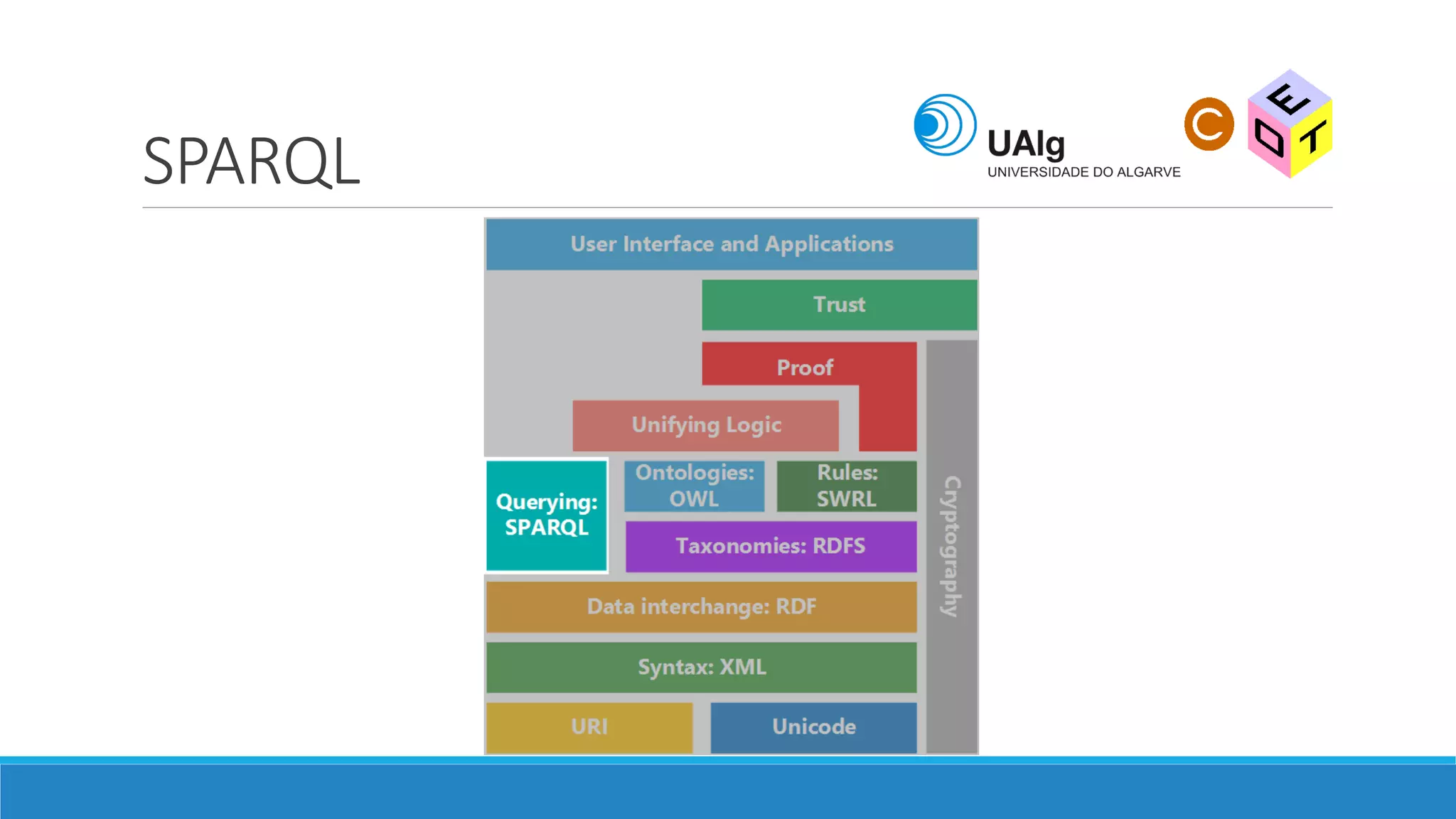 SPARQL

UAlg
UNIVERSIDADE DO ALGARVE

C
E
D
T

User Interface and Applications

Trust

Proof

Unifying Logic

Querying: SPARQL

Ontologies: OWL

Rules: SWRL

Taxonomies: RDFS

Data interchange: RDF

Syntax: XML

URI

Unicode

Cryptography